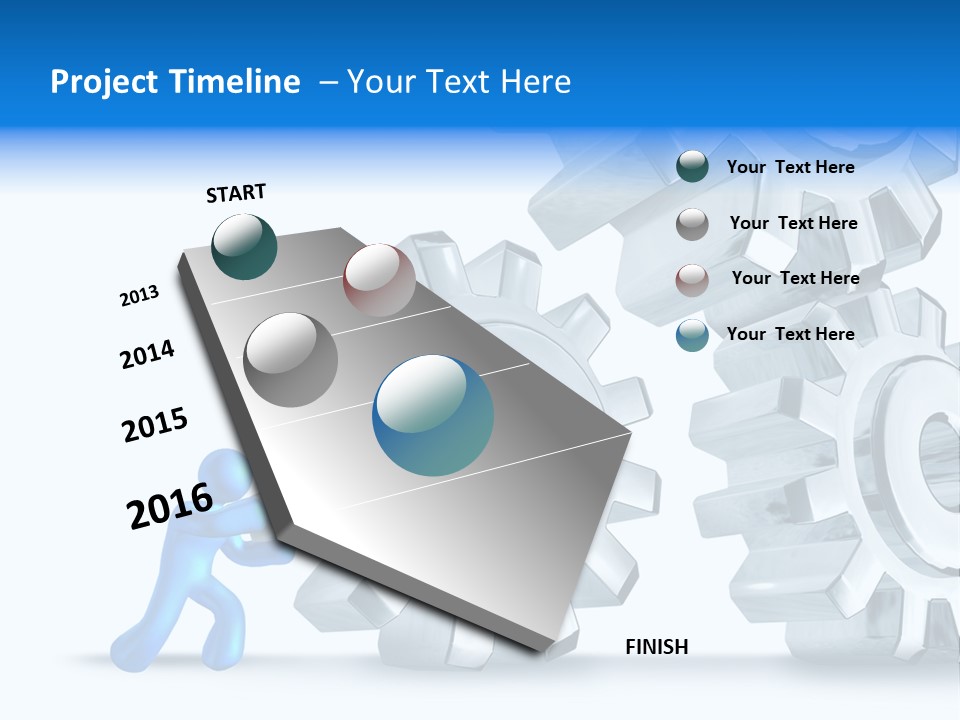 Project Timeline – Your Text Here

START

2013

2014

2015

2016

FINISH

Your Text Here

Your Text Here

Your Text Here

Your Text Here